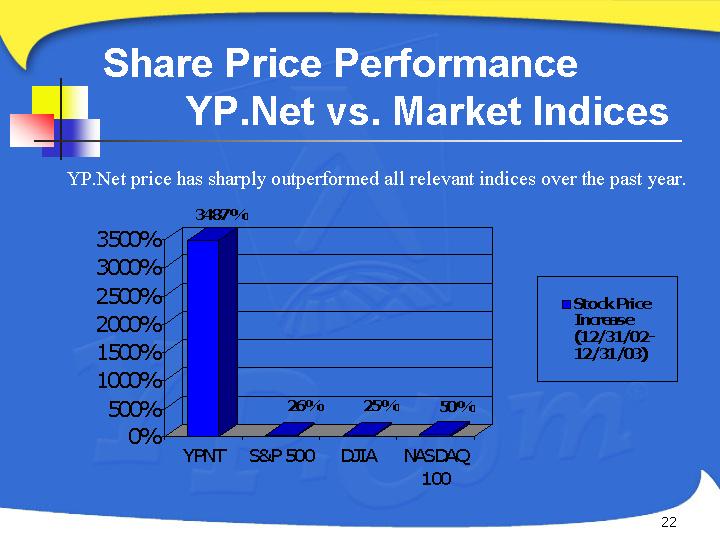 Share Price Performance
YP.Net vs. Market Indices

YP.Net price has sharply outperformed all relevant indices over the past year.

3487%

3500%
3000%
2500%
2000%
1500%
1000%
500%
0%

26%
25%
50%

YPNT
S&P 500
DJIA
NASDAQ 100

Stock Price Increase (12/31/02-12/31/03)

22